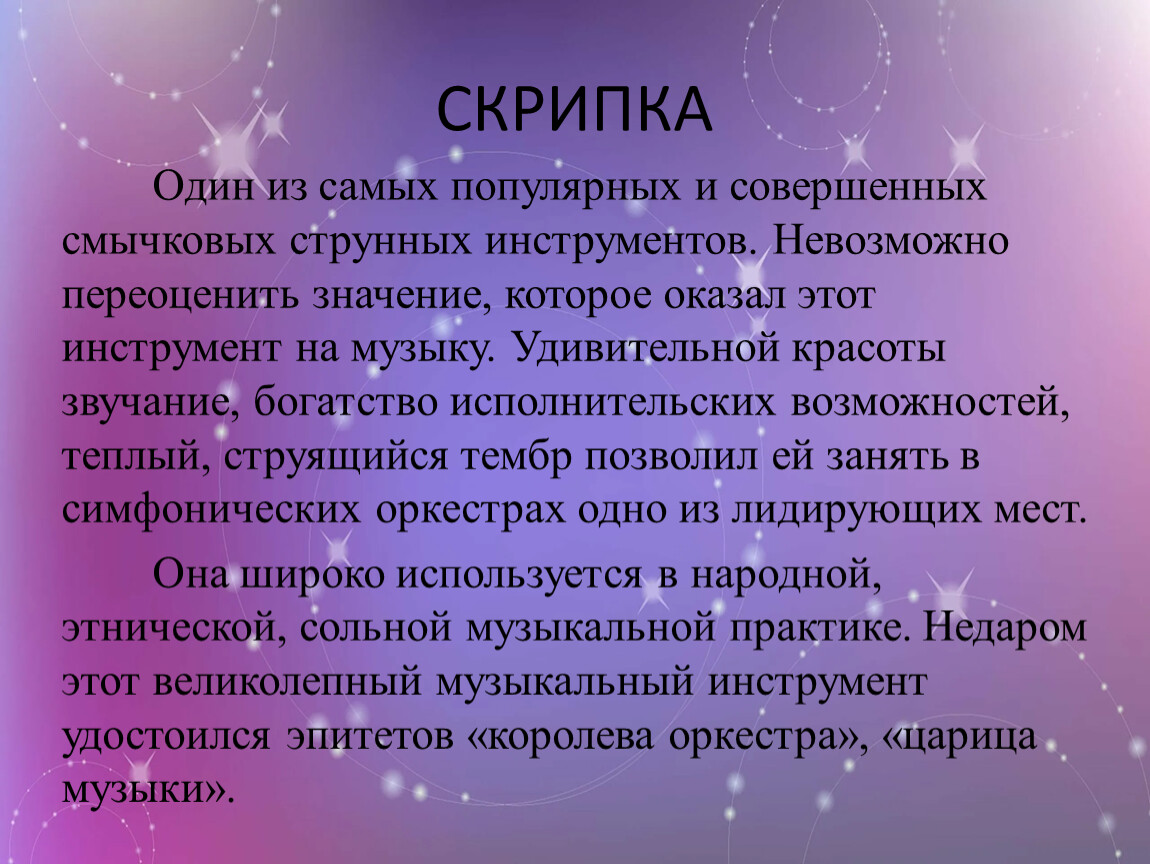 СКРИПКА

Один из самых популярных и совершенных смычковых струнных инструментов. Невозможно переоценить значение, которое оказал этот инструмент на музыку. Удивительной красоты звучание, богатство исполнительских возможностей, теплый, струящийся тембр позволил ей занять в симфонических оркестрах одно из лидирующих мест.

Она широко используется в народной, этнической, сольной музыкальной практике. Недаром этот великолепный музыкальный инструмент удостоился эпитетов «королева оркестра», «царица музыки».